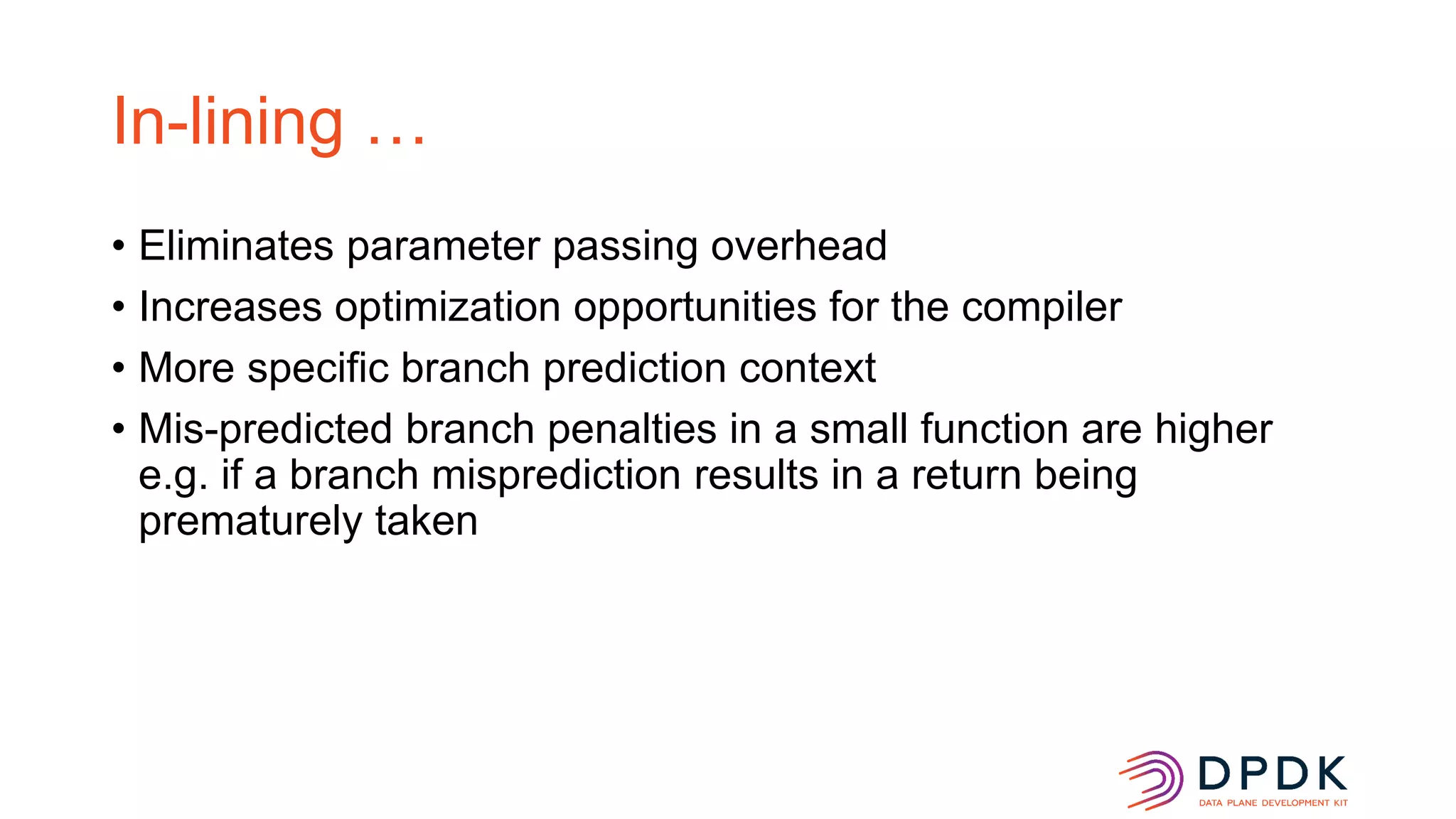 In-lining …

• Eliminates parameter passing overhead
• Increases optimization opportunities for the compiler
• More specific branch prediction context
• Mis-predicted branch penalties in a small function are higher e.g. if a branch misprediction results in a return being prematurely taken

DPDK
DATA PLANE DEVELOPMENT KIT